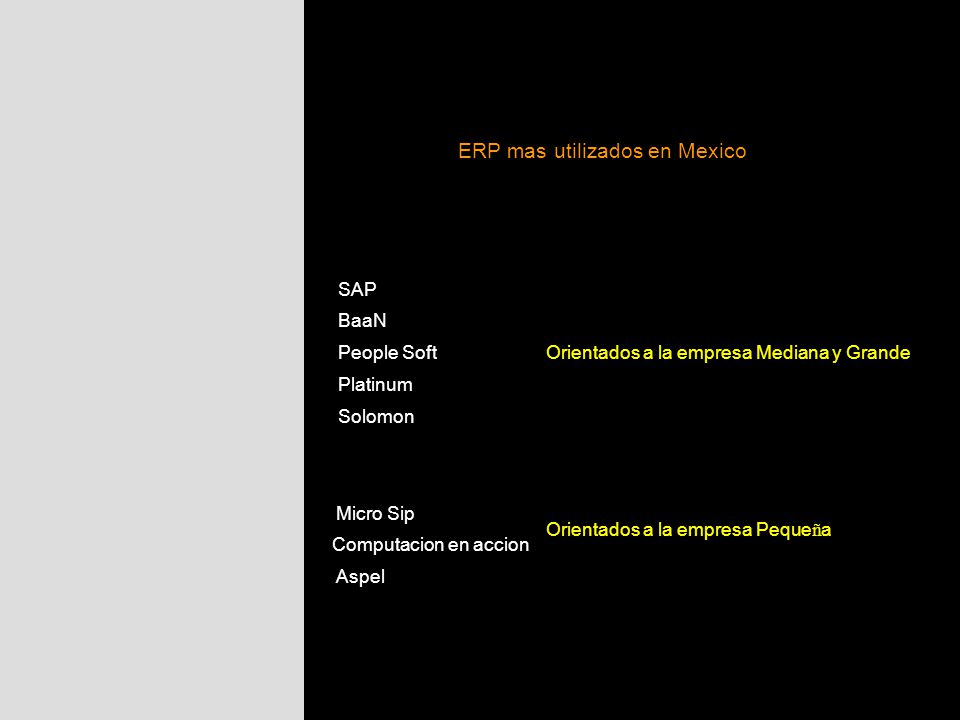 ERP mas utilizados en Mexico

SAP
BaaN
People Soft
Platinum
Solomon

Orientados a la empresa Mediana y Grande

Micro Sip
Computacion en accion
Aspel

Orientados a la empresa Pequeña